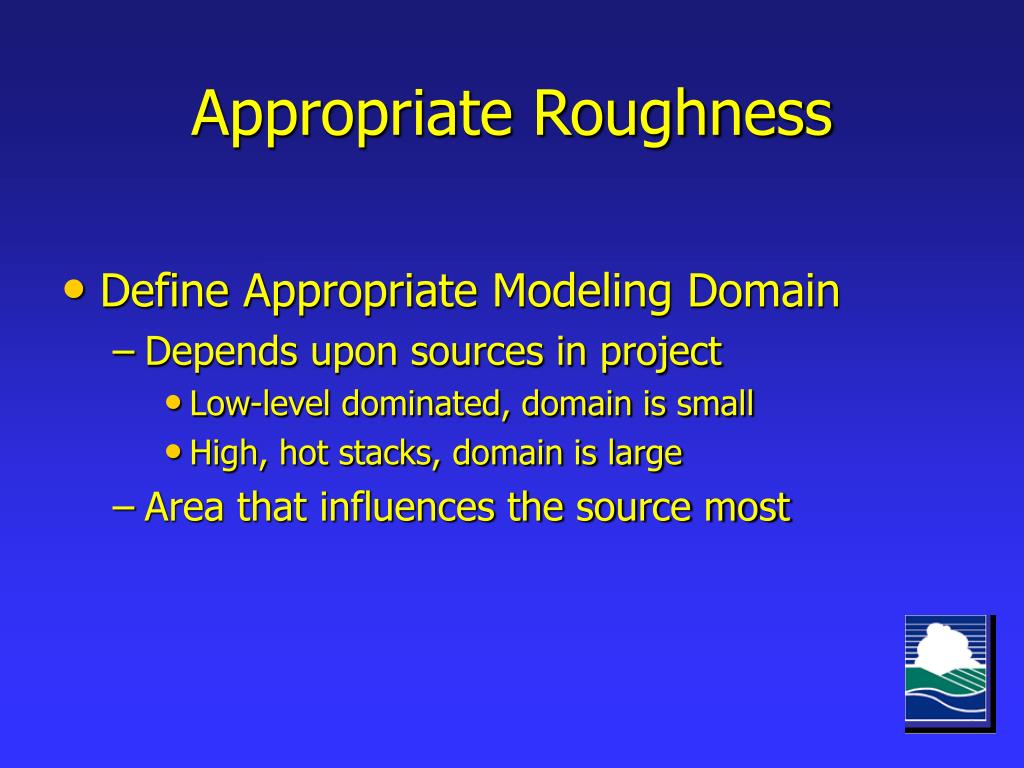 Appropriate Roughness

• Define Appropriate Modeling Domain
– Depends upon sources in project
• Low-level dominated, domain is small
• High, hot stacks, domain is large
– Area that influences the source most